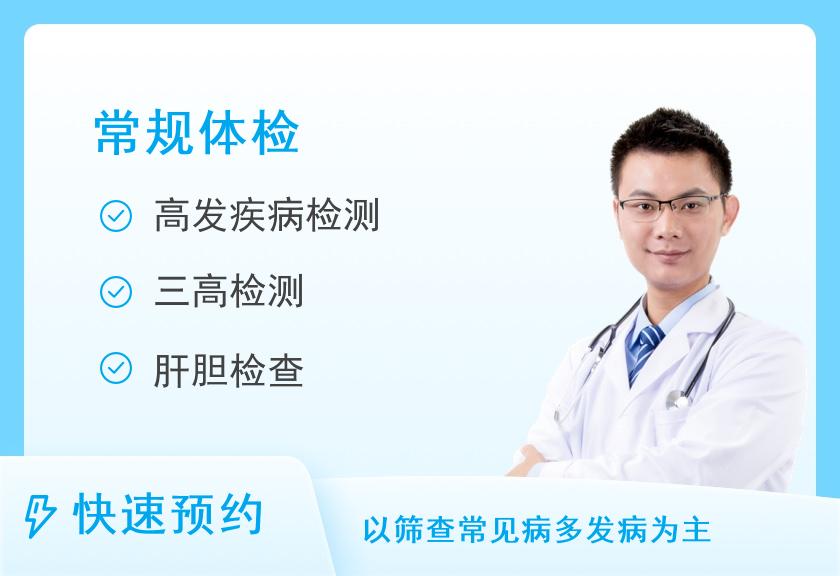 常规体检

高发疾病检测

三高检测

肝胆检查

快速预约

以筛查常见病多发病为主